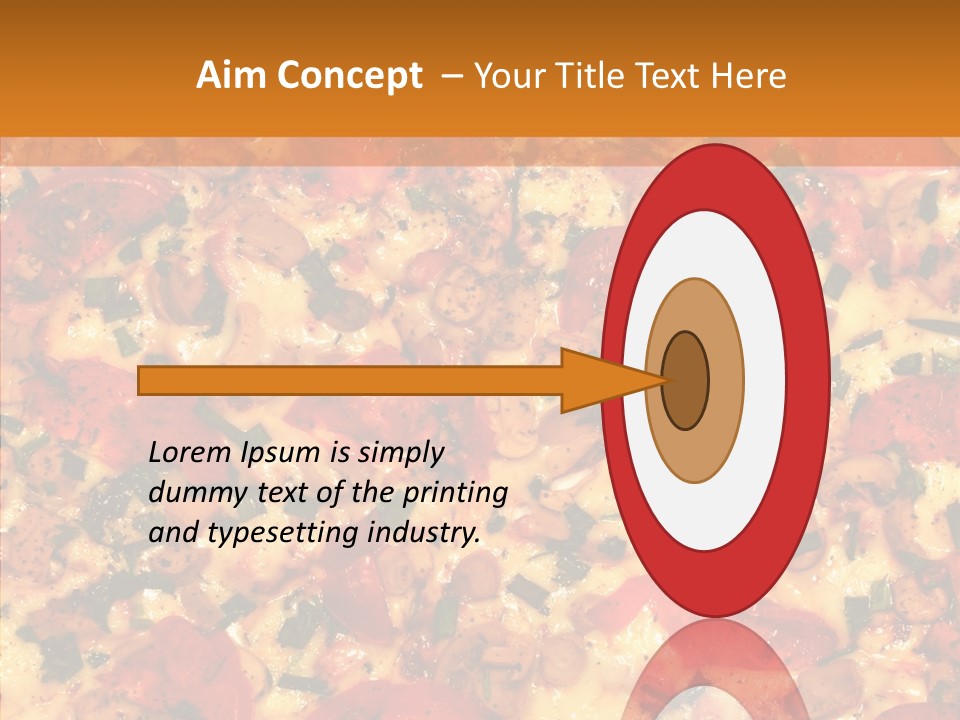 Aim Concept – Your Title Text Here

Lorem Ipsum is simply dummy text of the printing and typesetting industry.